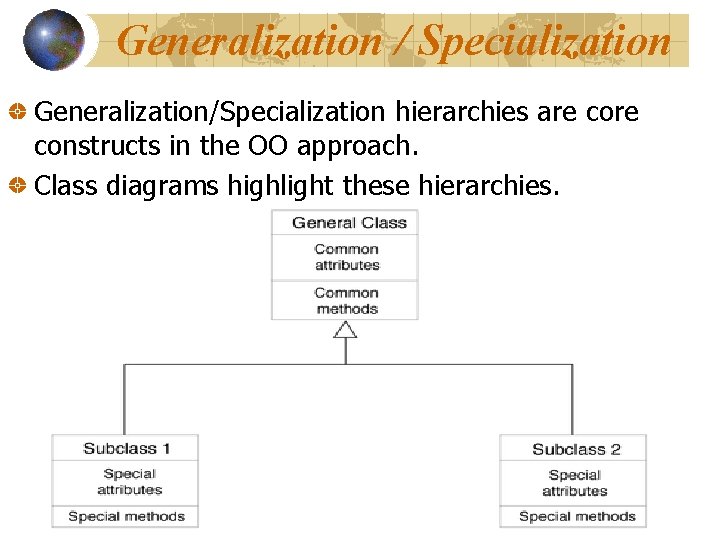 Generalization / Specialization

Generalization/Specialization hierarchies are core constructs in the OO approach.

Class diagrams highlight these hierarchies.

General Class

Common attributes

Common methods

Subclass 1

Special attributes

Special methods

Subclass 2

Special attributes

Special methods